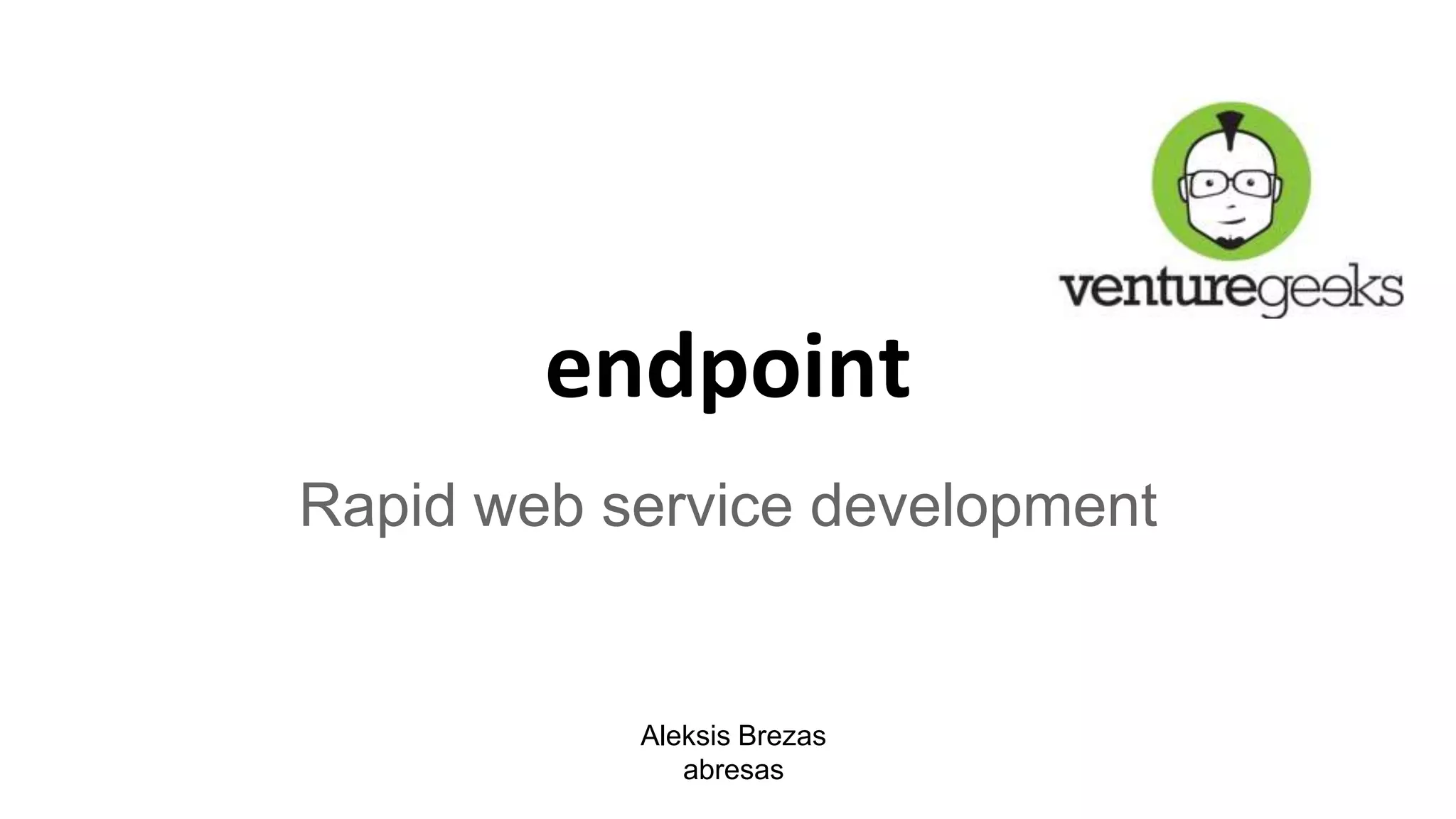 venturegeeks

endpoint

Rapid web service development

Aleksis Brezas
abresas